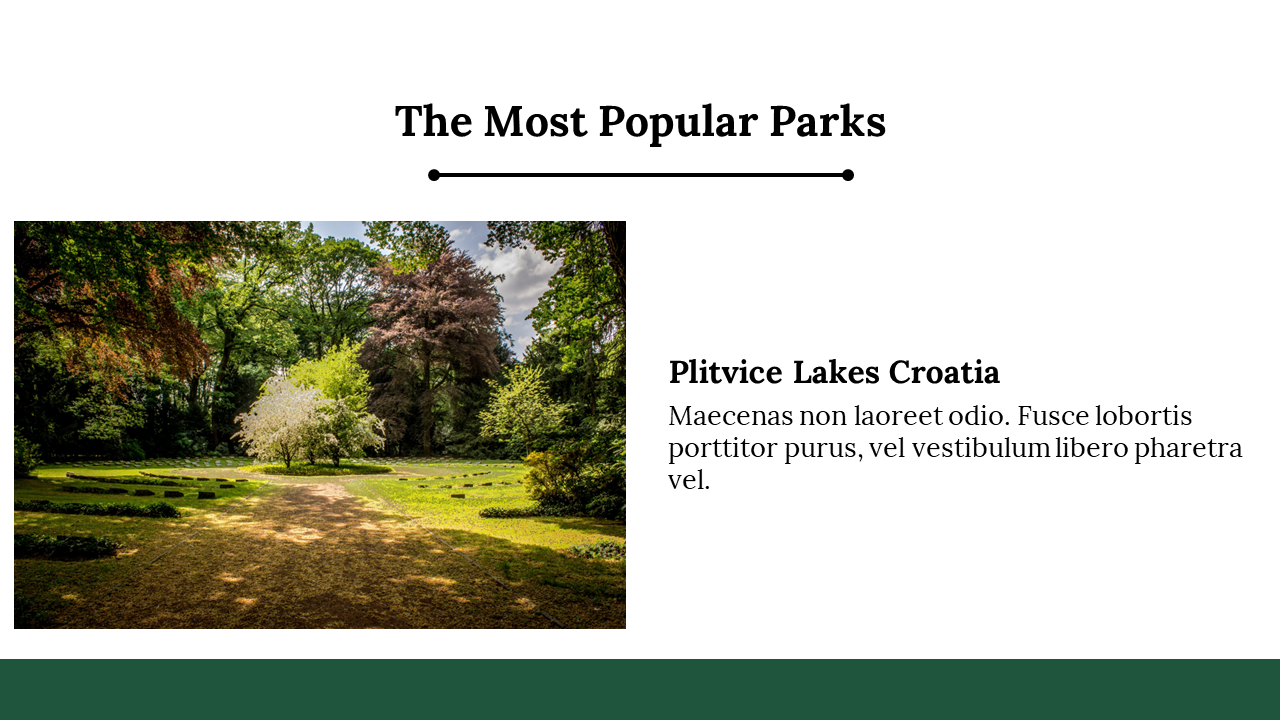 The Most Popular Parks

Plitvice Lakes Croatia

Maecenas non laoreet odio. Fusce lobortis porttitor purus, vel vestibulum libero pharetra vel.